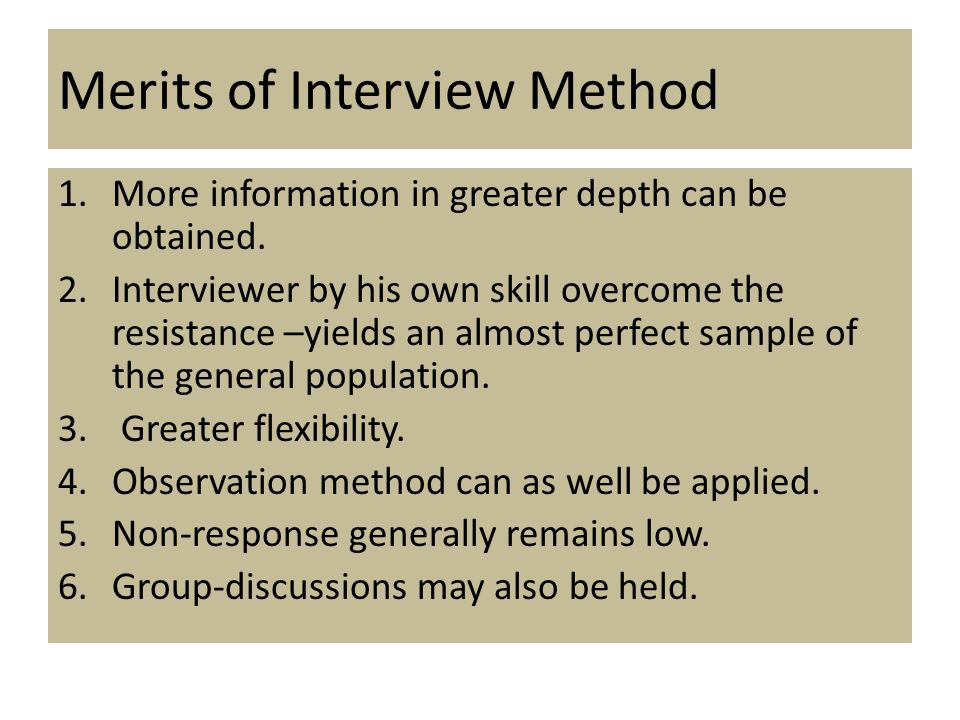 Merits of Interview Method

1. More information in greater depth can be obtained.
2. Interviewer by his own skill overcome the resistance –yields an almost perfect sample of the general population.
3. Greater flexibility.
4. Observation method can as well be applied.
5. Non-response generally remains low.
6. Group-discussions may also be held.